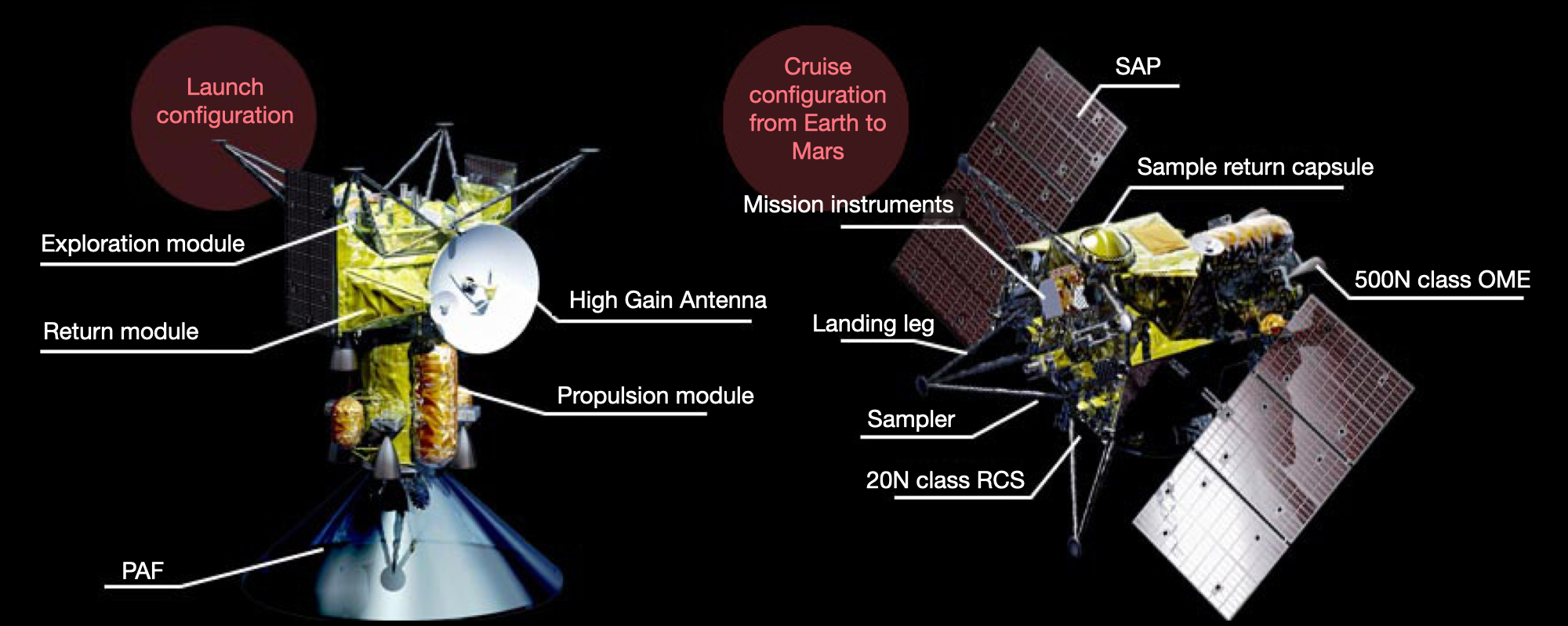 Launch configuration

Exploration module

Return module

High Gain Antenna

Propulsion module

PAF

Cruise configuration from Earth to Mars

SAP

Sample return capsule

Mission instruments

500N class OME

Landing leg

Sampler

20N class RCS